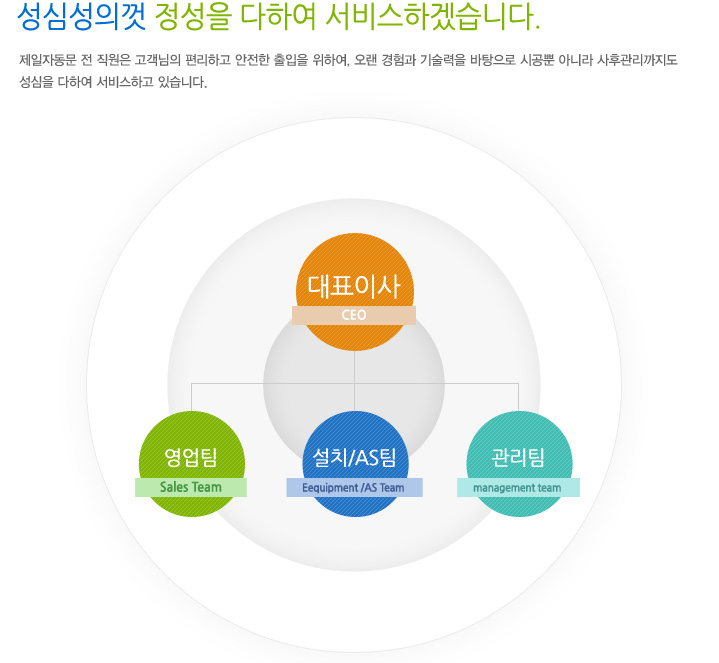 성심성의껏 정성을 다하여 서비스하겠습니다.

제일자동문 전 직원은 고객님의 편리하고 안전한 출입을 위하여, 오랜 경험과 기술력을 바탕으로 시공뿐 아니라 사후관리까지도 성심을 다하여 서비스하고 있습니다.

대표이사
CEO

영업팀
Sales Team

설치/AS팀
Eequipment /AS Team

관리팀
management team